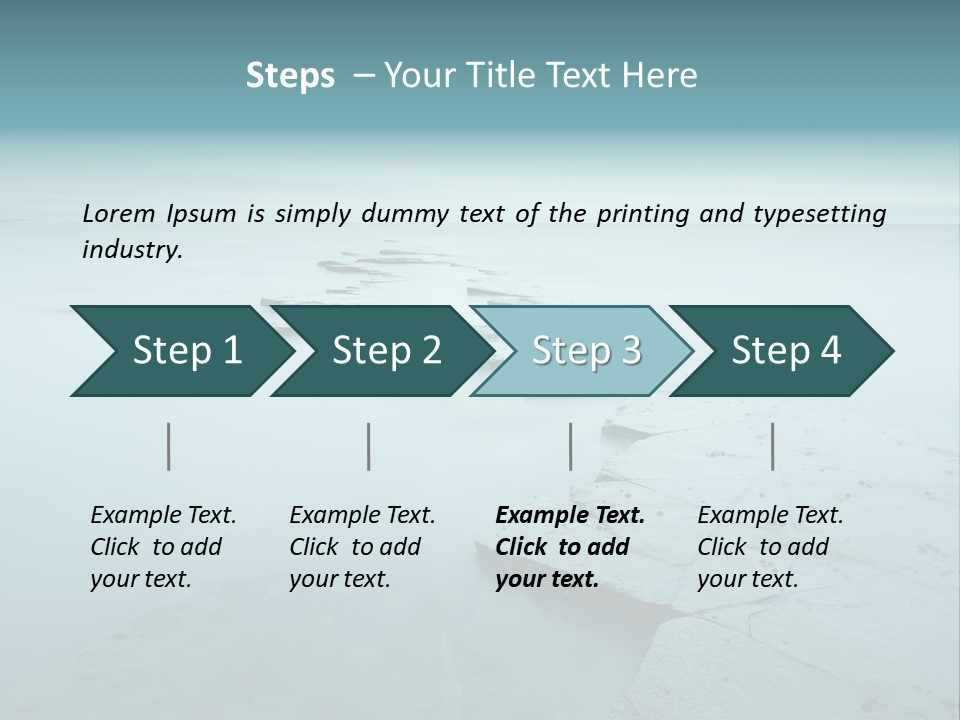 Steps – Your Title Text Here

Lorem Ipsum is simply dummy text of the printing and typesetting industry.

Step 1

Step 2

Step 3

Step 4

Example Text. Click to add your text.

Example Text. Click to add your text.

Example Text. Click to add your text.

Example Text. Click to add your text.